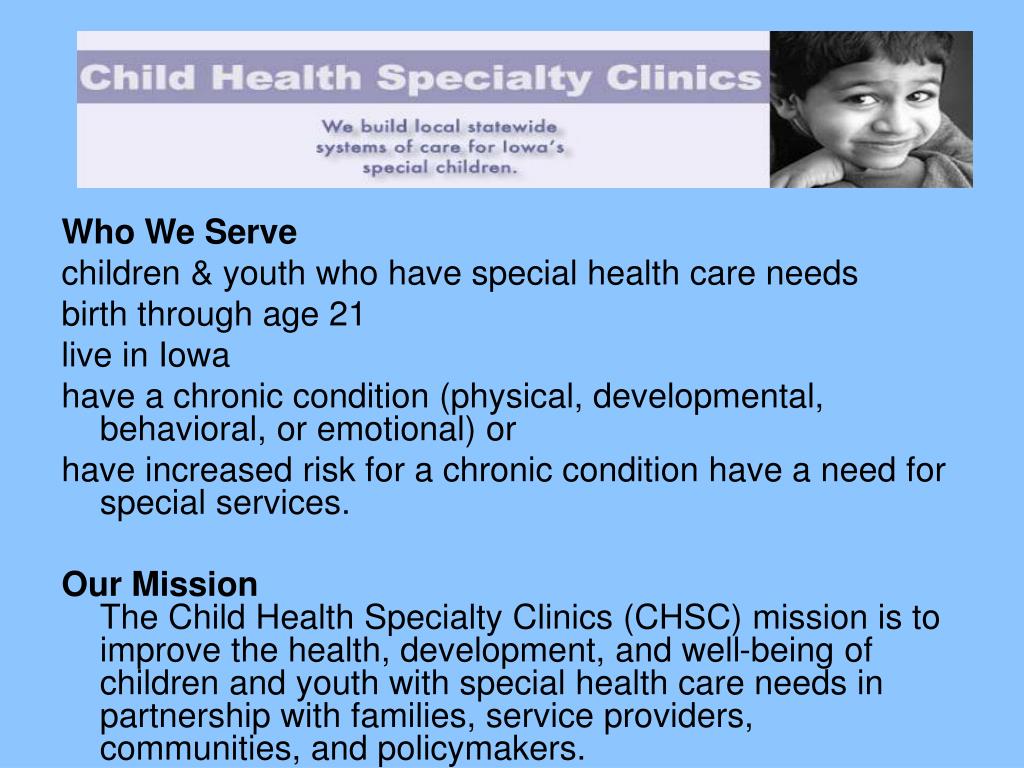 Child Health Specialty Clinics

We build local statewide systems of care for Iowa's special children.

Who We Serve

children & youth who have special health care needs

birth through age 21

live in Iowa

have a chronic condition (physical, developmental, behavioral, or emotional) or

have increased risk for a chronic condition have a need for special services.

Our Mission

The Child Health Specialty Clinics (CHSC) mission is to improve the health, development, and well-being of children and youth with special health care needs in partnership with families, service providers, communities, and policymakers.